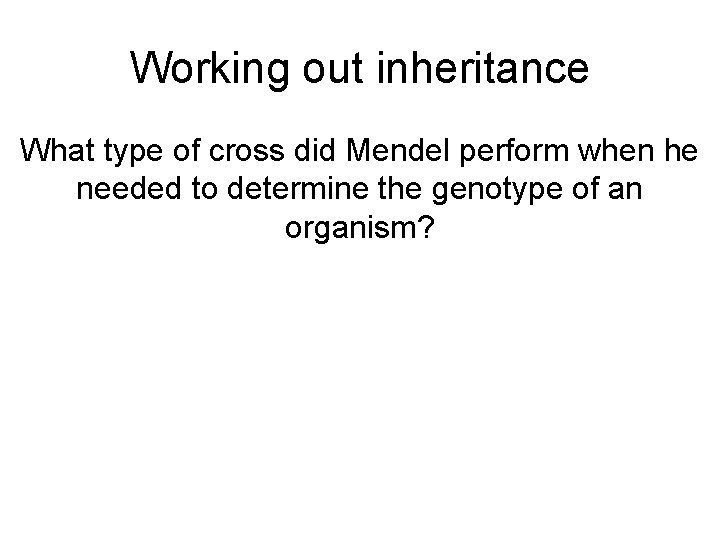 Working out inheritance

What type of cross did Mendel perform when he needed to determine the genotype of an organism?